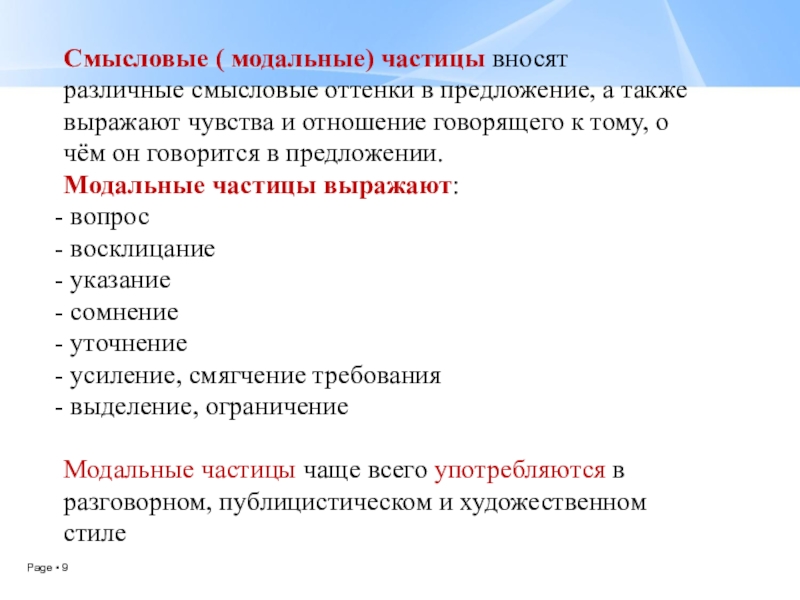 Смысловые ( модальные) частицы вносят различные смысловые оттенки в предложение, а также выражают чувства и отношение говорящего к тому, о чём он говорится в предложении.
Модальные частицы выражают:
- вопрос
- восклицание
- указание
- сомнение
- уточнение
- усиление, смягчение требования
- выделение, ограничение

Модальные частицы чаще всего употребляются в разговорном, публицистическом и художественном стиле

Page • 9